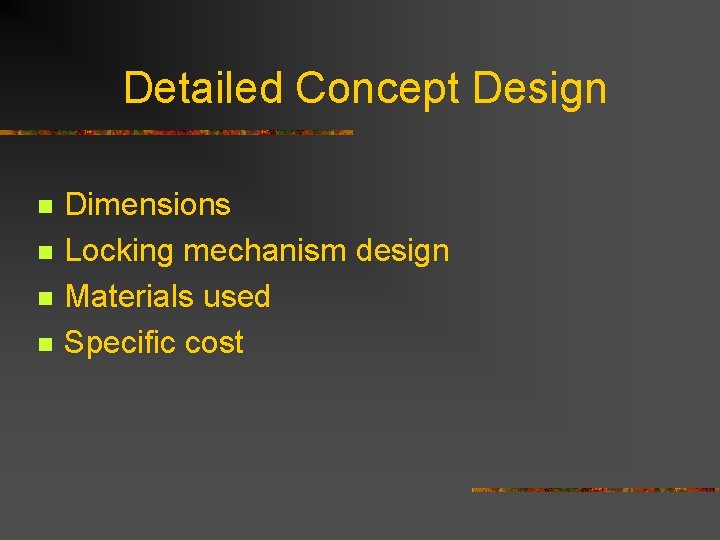 Detailed Concept Design

- Dimensions
- Locking mechanism design
- Materials used
- Specific cost